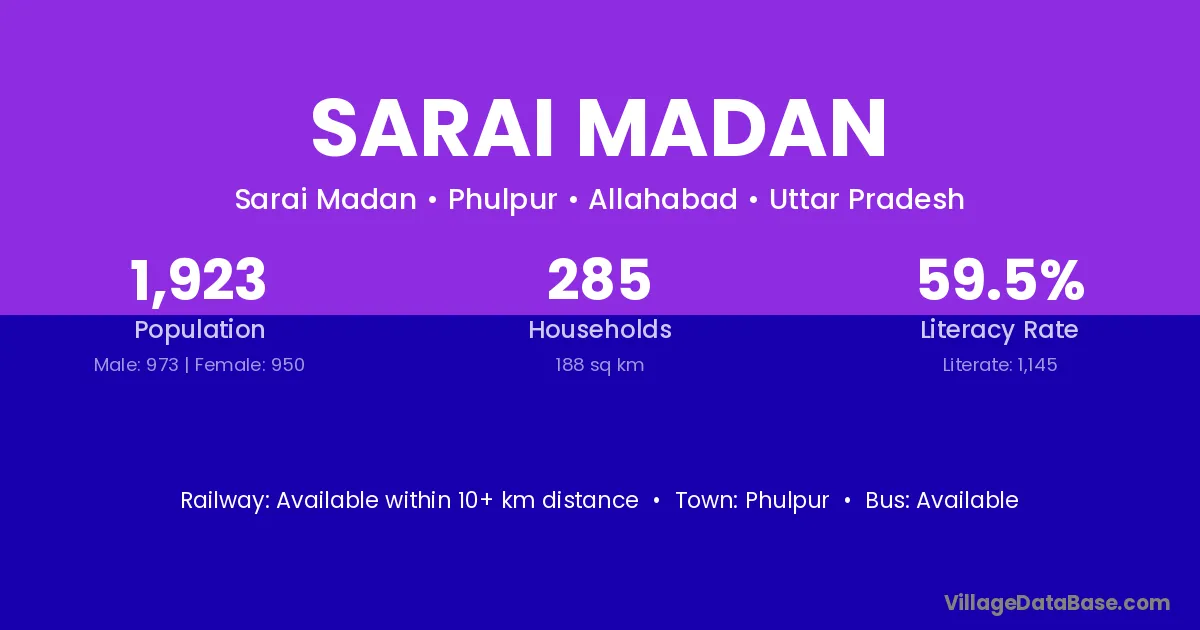 SARAI MADAN

Sarai Madan • Phulpur • Allahabad • Uttar Pradesh

1,923
Population
Male: 973 | Female: 950

285
Households
188 sq km

59.5%
Literacy Rate
Literate: 1,145

Railway: Available within 10+ km distance • Town: Phulpur • Bus: Available

VillageDataBase.com